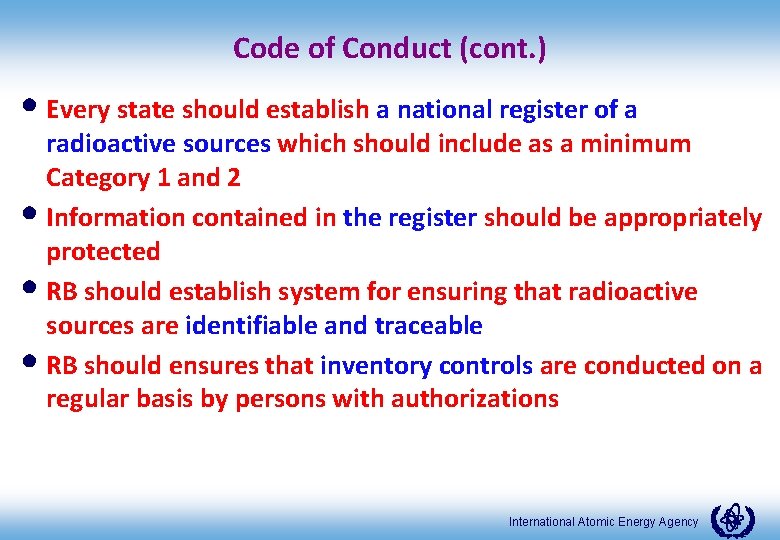 Code of Conduct (cont.)

• Every state should establish a national register of a radioactive sources which should include as a minimum Category 1 and 2

• Information contained in the register should be appropriately protected

• RB should establish system for ensuring that radioactive sources are identifiable and traceable

• RB should ensures that inventory controls are conducted on a regular basis by persons with authorizations

International Atomic Energy Agency